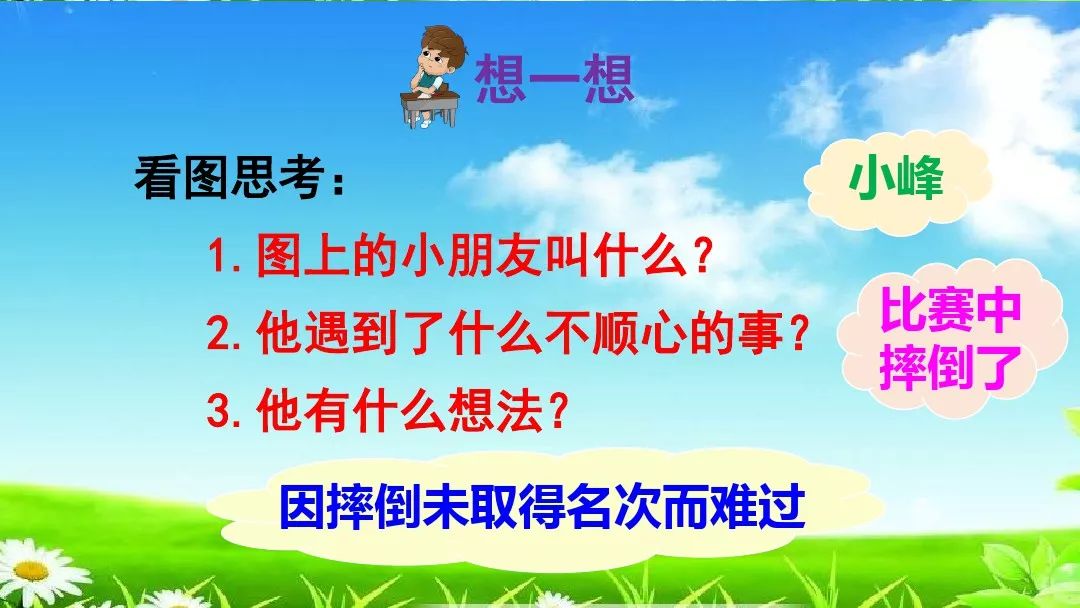 想一想

看图思考：

1. 图上的小朋友叫什么？

2. 他遇到了什么不顺心的事？

3. 他有什么想法？

小峰

比赛中摔倒了

因摔倒未取得名次而难过